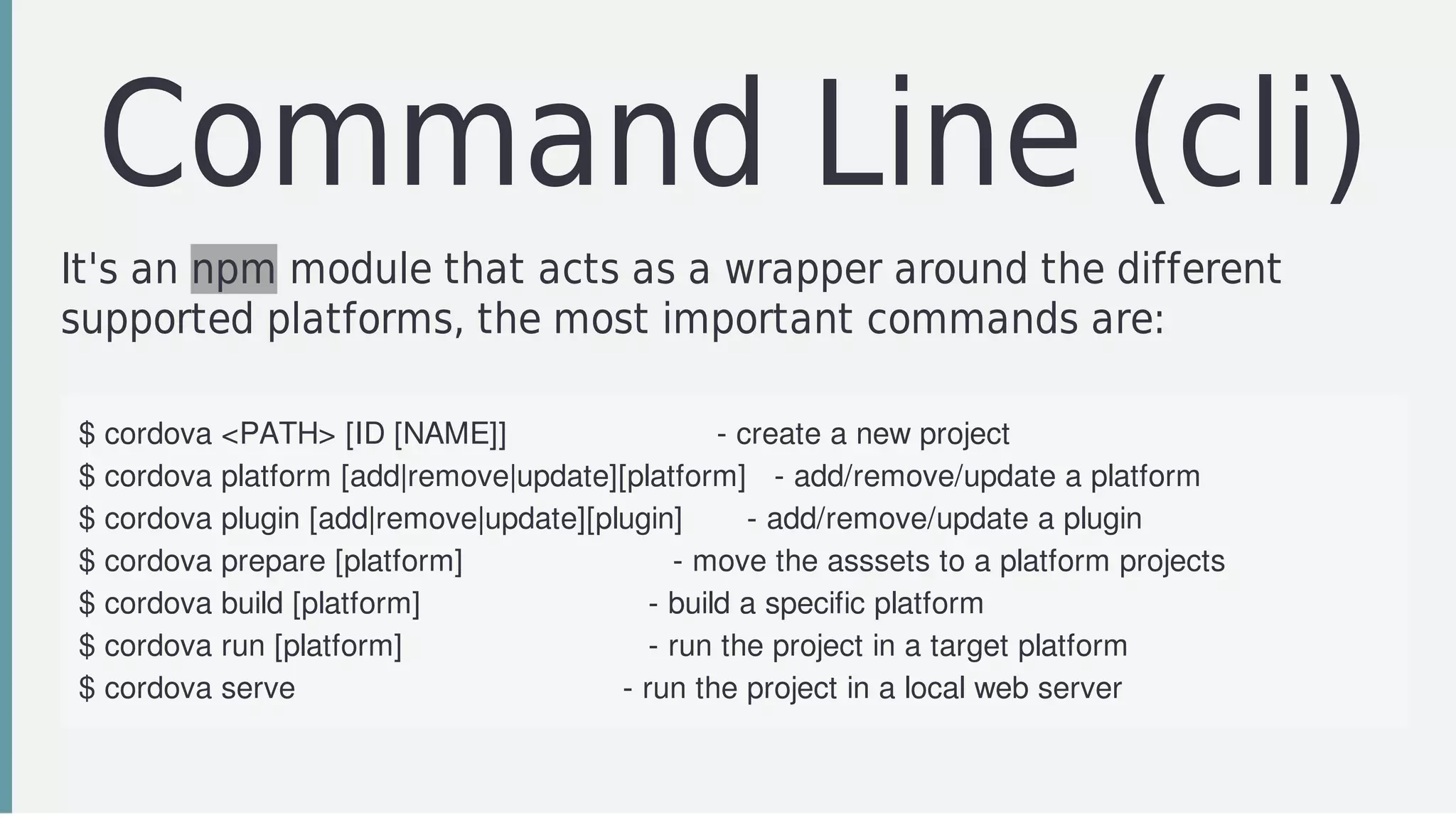 Command Line (cli)

It's an npm module that acts as a wrapper around the different supported platforms, the most important commands are:

$ cordova <PATH> [ID [NAME]] - create a new project
$ cordova platform [add|remove|update][platform] - add/remove/update a platform
$ cordova plugin [add|remove|update][plugin] - add/remove/update a plugin
$ cordova prepare [platform] - move the asssets to a platform projects
$ cordova build [platform] - build a specific platform
$ cordova run [platform] - run the project in a target platform
$ cordova serve - run the project in a local web server